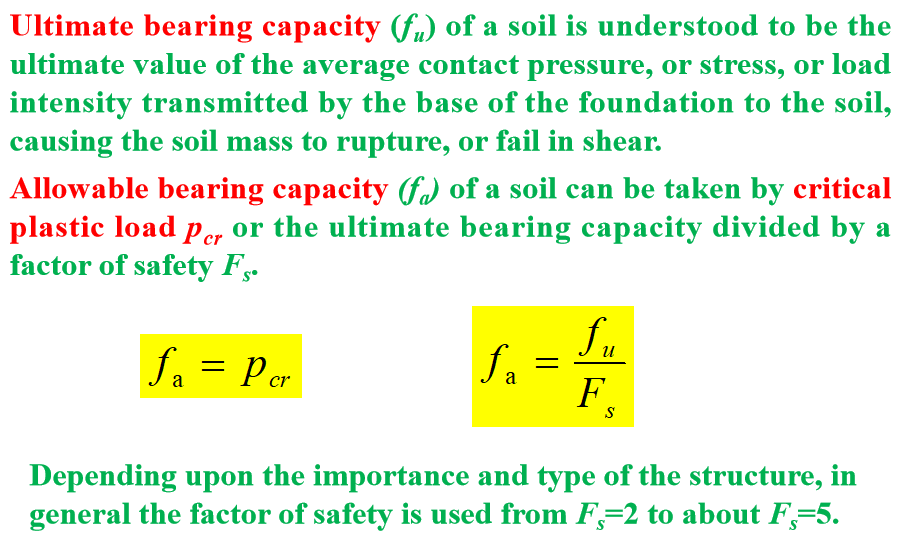 Ultimate bearing capacity ($f_u$) of a soil is understood to be the ultimate value of the average contact pressure, or stress, or load intensity transmitted by the base of the foundation to the soil, causing the soil mass to rupture, or fail in shear.

Allowable bearing capacity ($f_a$) of a soil can be taken by critical plastic load $p_{cr}$ or the ultimate bearing capacity divided by a factor of safety $F_s$.

$f_a = p_{cr}$

$f_a = \frac{f_u}{F_s}$

Depending upon the importance and type of the structure, in general the factor of safety is used from $F_s$=2 to about $F_s$=5.